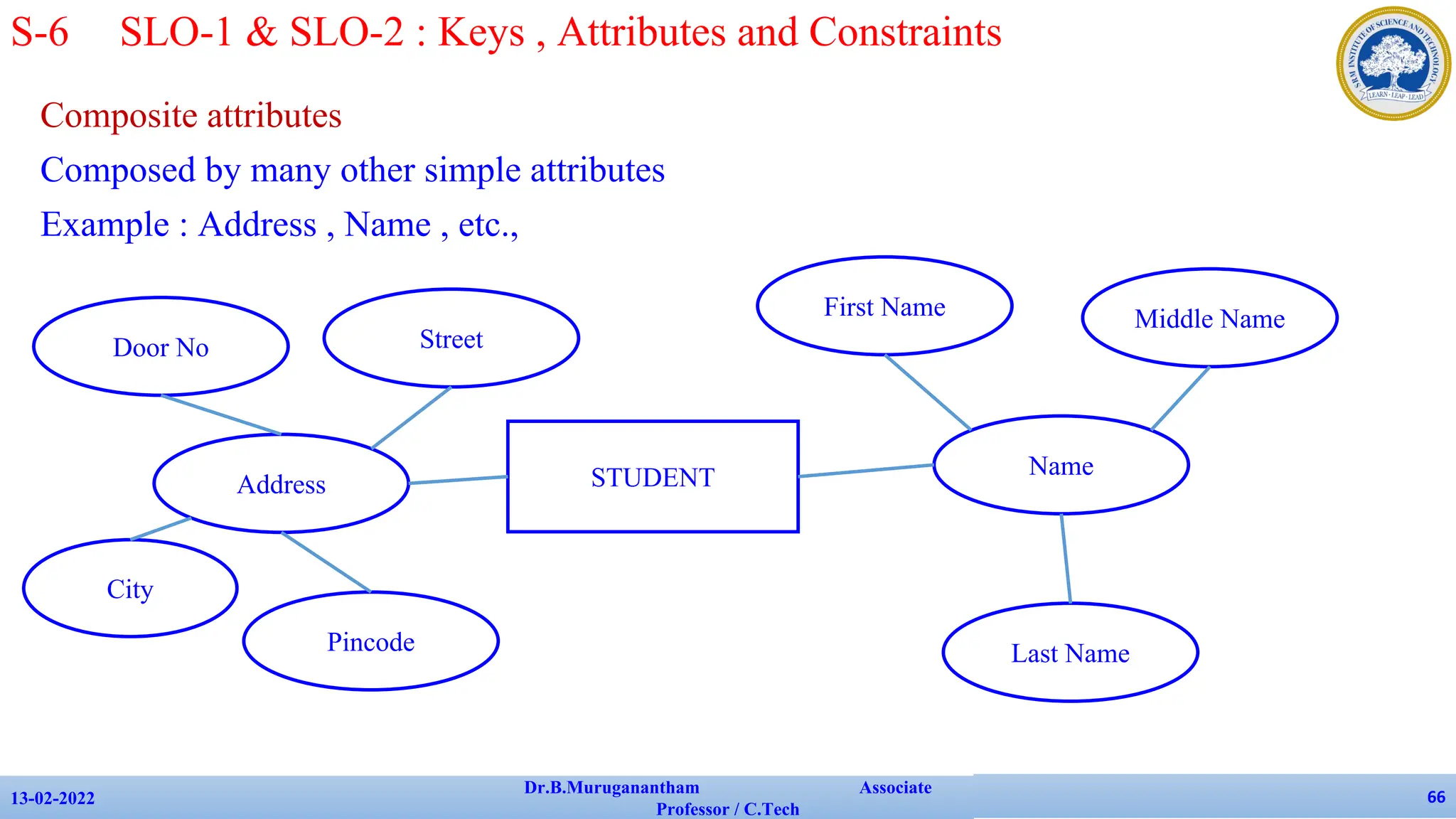 S-6 SLO-1 & SLO-2 : Keys , Attributes and Constraints

SRM INSTITUTE OF SCIENCE AND TECHNOLOGY
LEARN · LEAP · LEAD

Composite attributes

Composed by many other simple attributes

Example : Address , Name , etc.,

Door No

Street

Address

City

Pincode

STUDENT

First Name

Middle Name

Name

Last Name

13-02-2022

Dr.B.Muruganantham Associate Professor / C.Tech

66